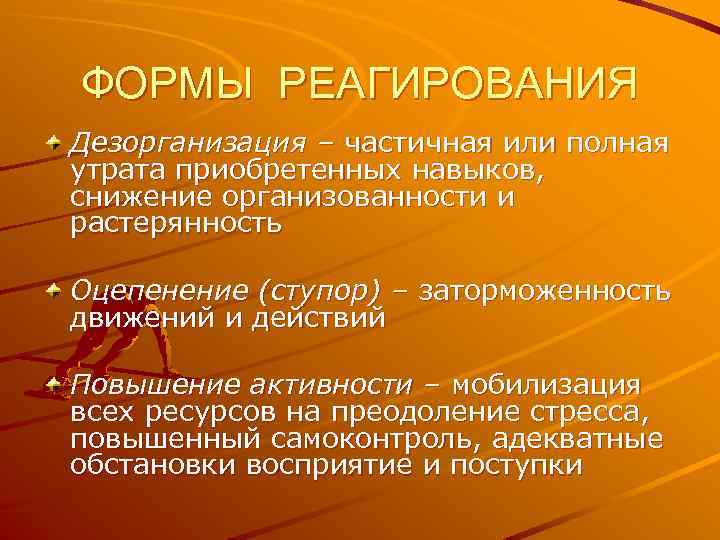 ФОРМЫ РЕАГИРОВАНИЯ

Дезорганизация – частичная или полная утрата приобретенных навыков, снижение организованности и растерянность

Оцепенение (ступор) – заторможенность движений и действий

Повышение активности – мобилизация всех ресурсов на преодоление стресса, повышенный самоконтроль, адекватные обстановки восприятие и поступки